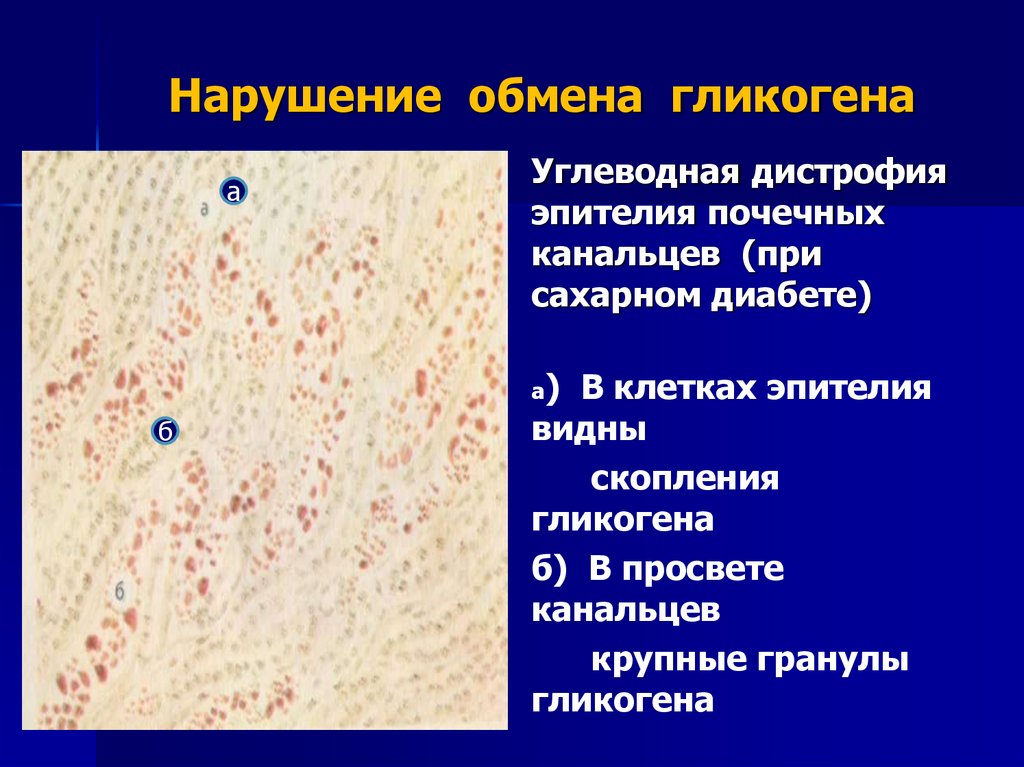 Нарушение обмена гликогена

а

а

б

б

Углеводная дистрофия эпителия почечных канальцев (при сахарном диабете)

а) В клетках эпителия видны

скопления гликогена

б) В просвете канальцев

крупные гранулы гликогена